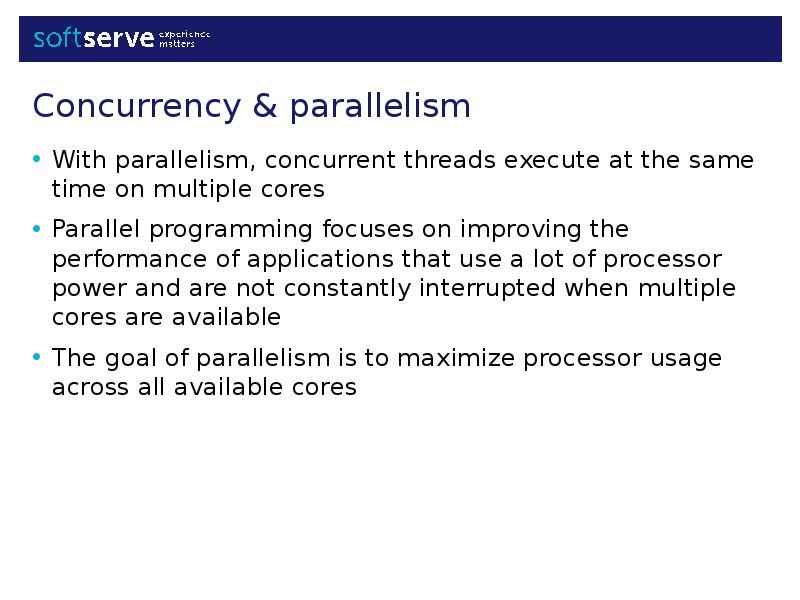 softserve experience matters

Concurrency & parallelism

• With parallelism, concurrent threads execute at the same time on multiple cores

• Parallel programming focuses on improving the performance of applications that use a lot of processor power and are not constantly interrupted when multiple cores are available

• The goal of parallelism is to maximize processor usage across all available cores